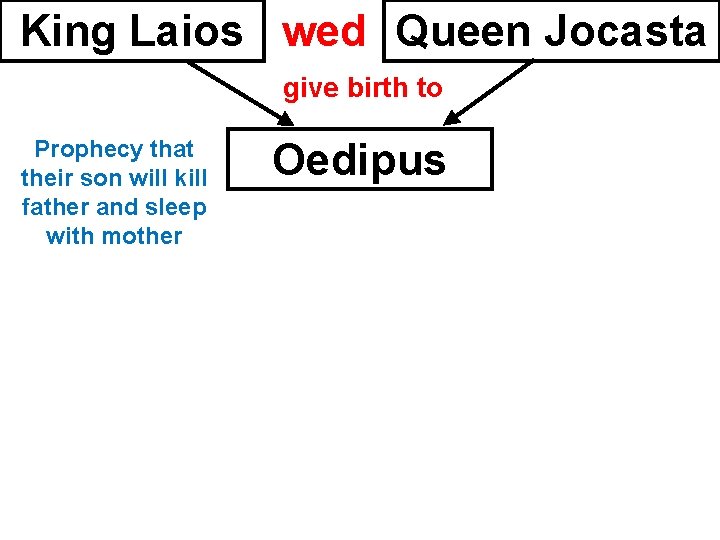 King Laios wed Queen Jocasta

give birth to

Oedipus

Prophecy that their son will kill father and sleep with mother